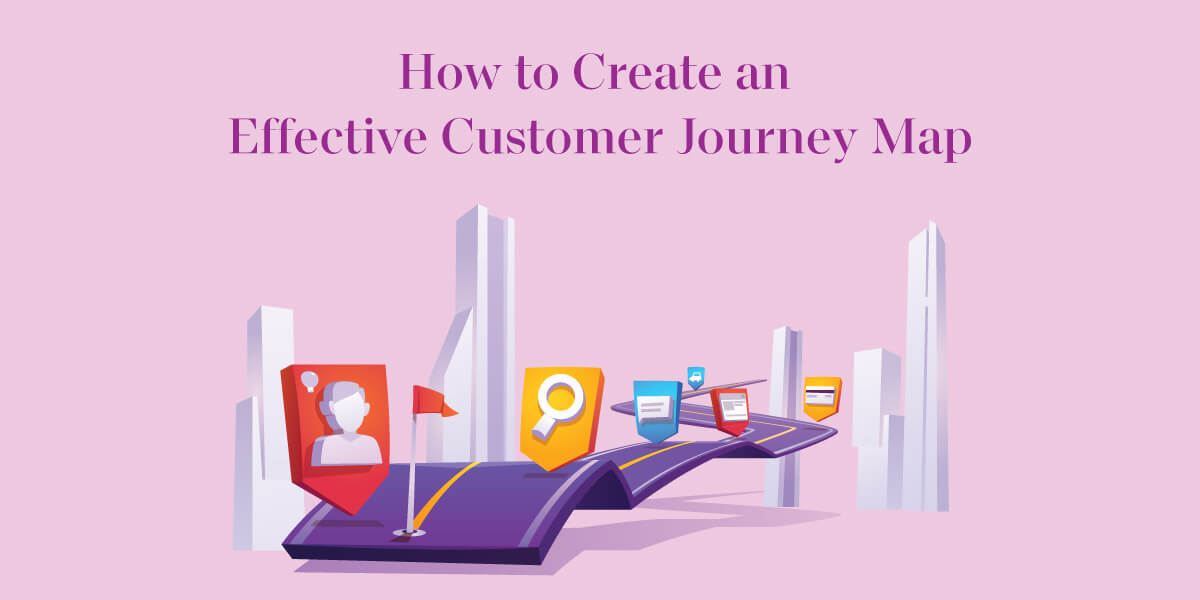 How to Create an
Effective Customer Journey Map